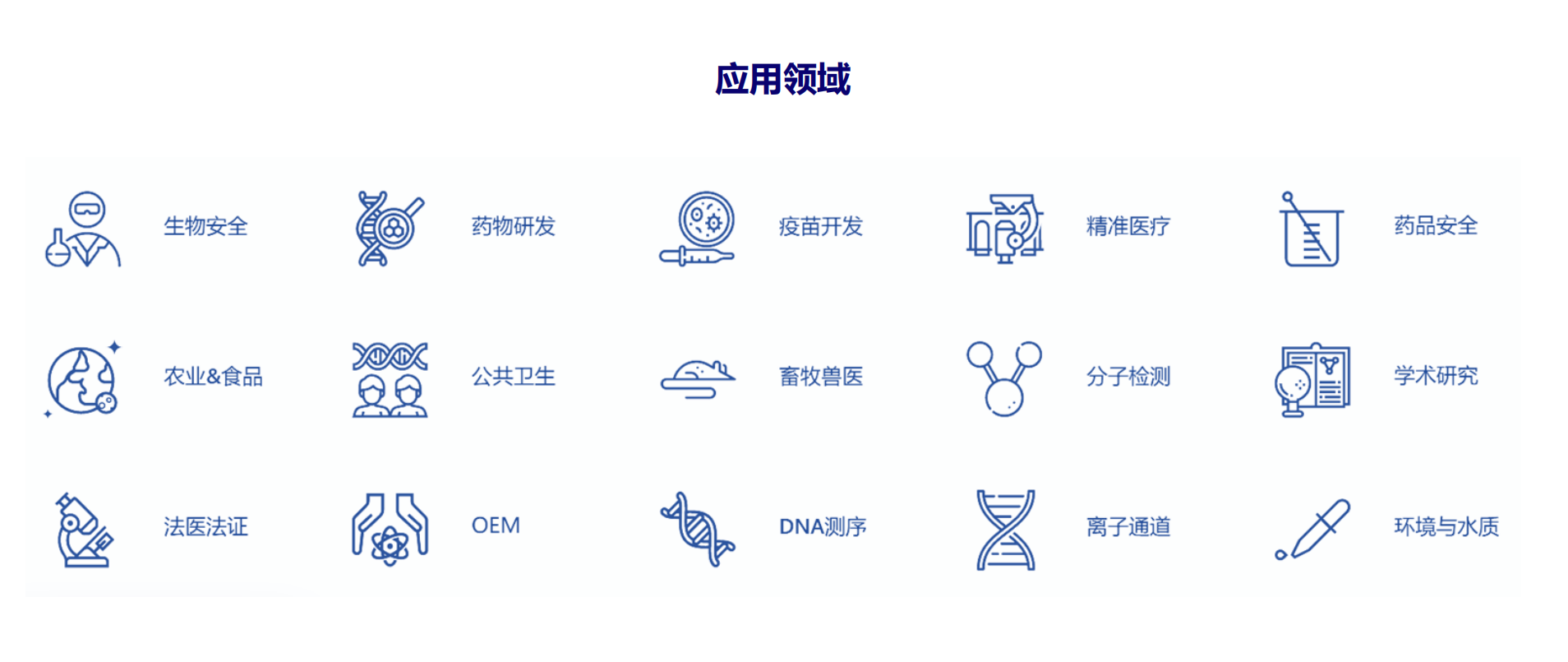 应用领域

生物安全

药物研发

疫苗开发

精准医疗

药品安全

农业&食品

公共卫生

畜牧兽医

分子检测

学术研究

法医法证

OEM

DNA测序

离子通道

环境与水质